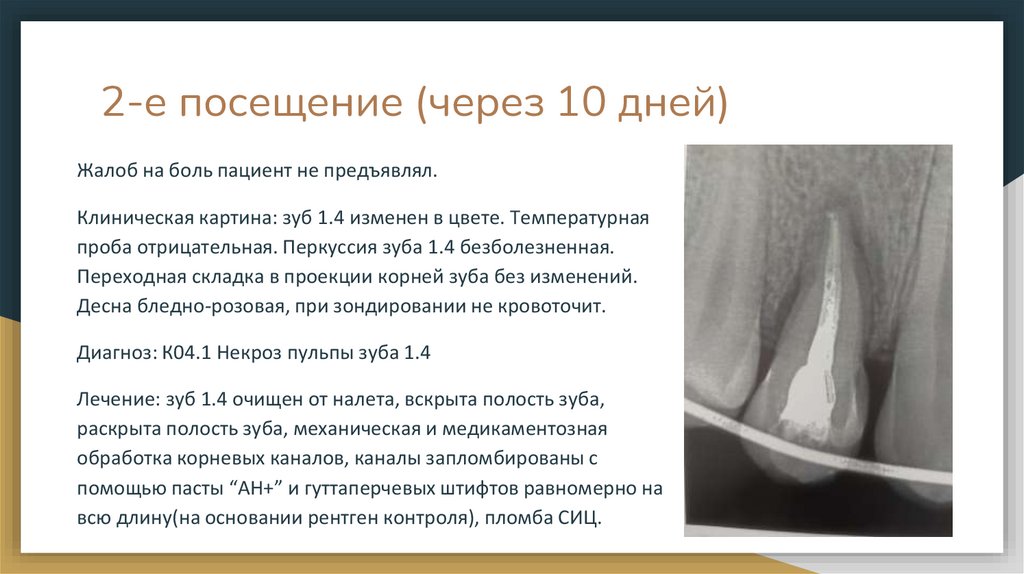 2-е посещение (через 10 дней)

Жалоб на боль пациент не предъявлял.

Клиническая картина: зуб 1.4 изменен в цвете. Температурная проба отрицательная. Перкуссия зуба 1.4 безболезненная. Переходная складка в проекции корней зуба без изменений. Десна бледно-розовая, при зондировании не кровоточит.

Диагноз: К04.1 Некроз пульпы зуба 1.4

Лечение: зуб 1.4 очищен от налета, вскрыта полость зуба, раскрыта полость зуба, механическая и медикаментозная обработка корневых каналов, каналы запломбированы с помощью пасты “АН+” и гуттаперчевых штифтов равномерно на всю длину(на основании рентген контроля), пломба СИЦ.